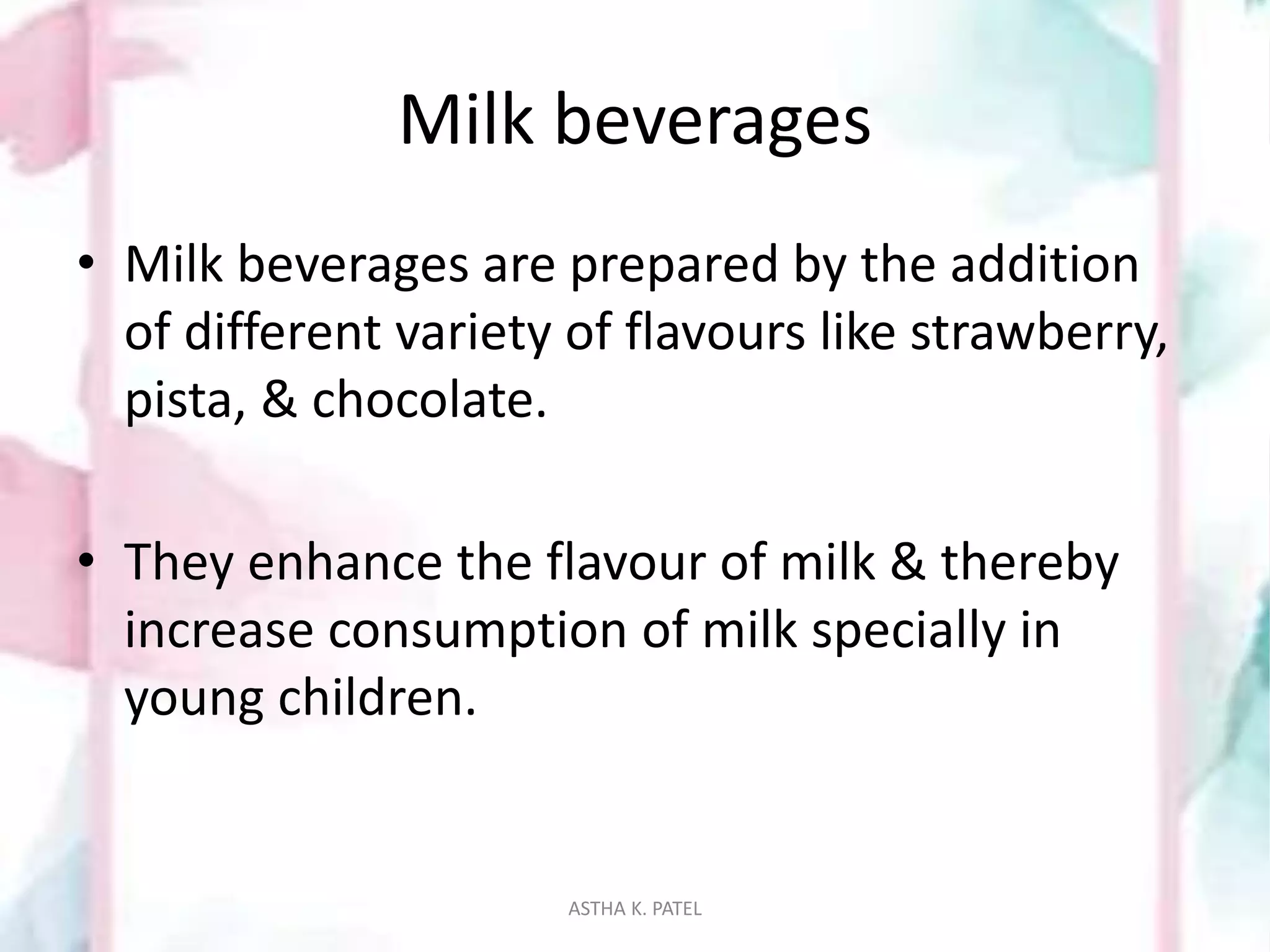 Milk beverages

• Milk beverages are prepared by the addition of different variety of flavours like strawberry, pista, & chocolate.

• They enhance the flavour of milk & thereby increase consumption of milk specially in young children.

ASTHA K. PATEL